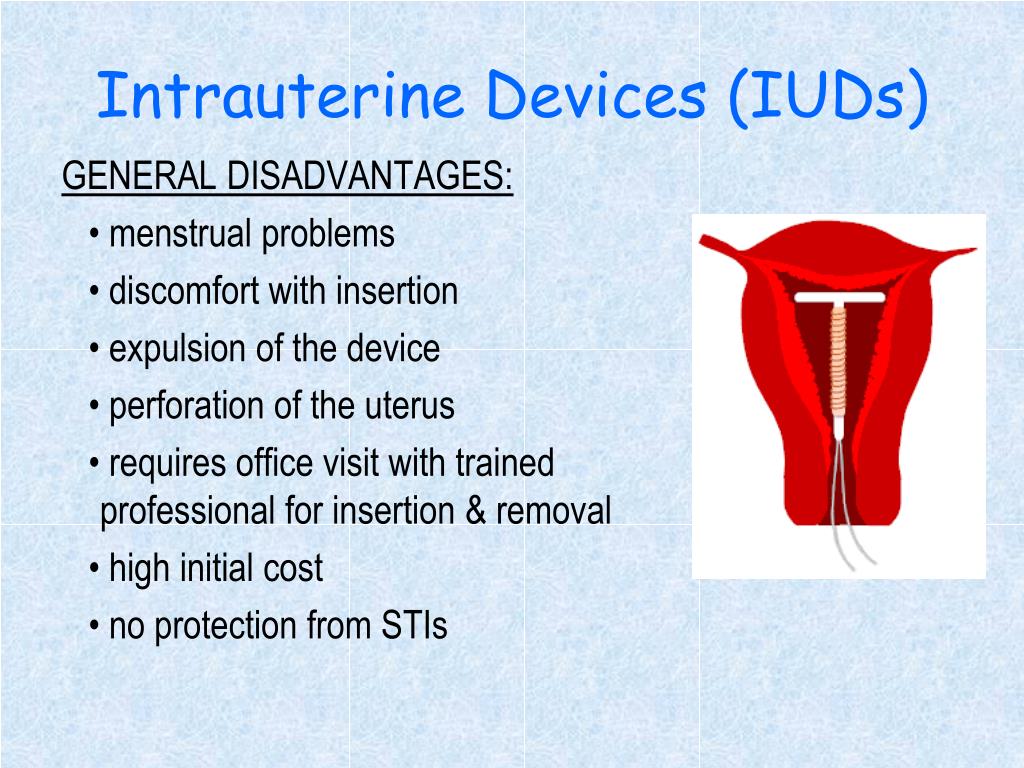 Intrauterine Devices (IUDs)

GENERAL DISADVANTAGES:

• menstrual problems
• discomfort with insertion
• expulsion of the device
• perforation of the uterus
• requires office visit with trained professional for insertion & removal
• high initial cost
• no protection from STIs